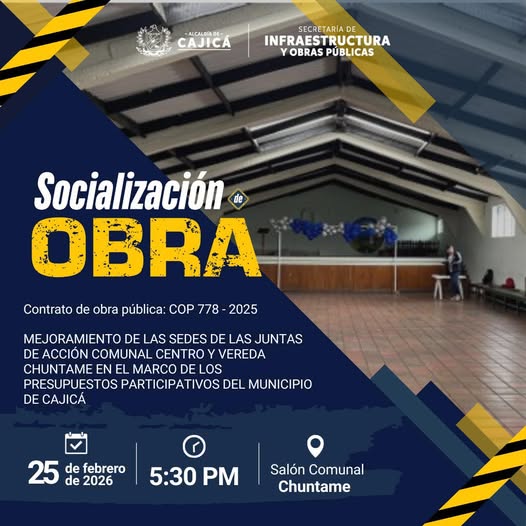 - ALCALDÍA DE -
CAJICÁ

SECRETARÍA DE
INFRAESTRUCTURA
Y OBRAS PÚBLICAS

Socialización de
OBRA

Contrato de obra pública: COP 778 - 2025

MEJORAMIENTO DE LAS SEDES DE LAS JUNTAS DE ACCIÓN COMUNAL CENTRO Y VEREDA CHUNTAME EN EL MARCO DE LOS PRESUPUESTOS PARTICIPATIVOS DEL MUNICIPIO DE CAJICÁ

25 de febrero de 2026

5:30 PM

Salón Comunal
Chuntame